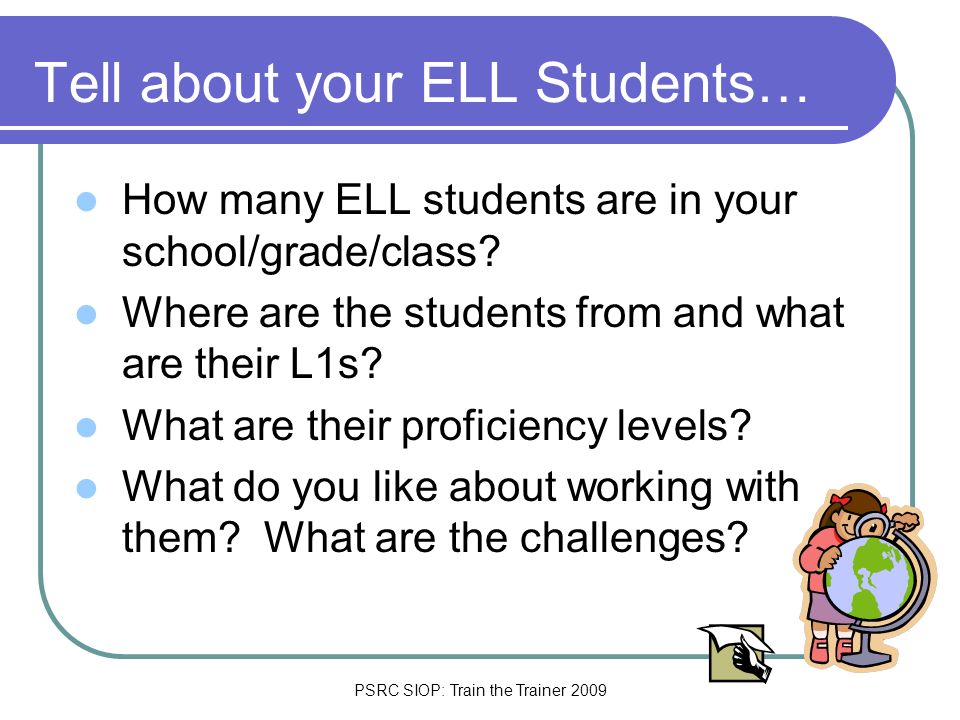 Tell about your ELL Students…

- How many ELL students are in your school/grade/class?
- Where are the students from and what are their L1s?
- What are their proficiency levels?
- What do you like about working with them?  What are the challenges?

PSRC SIOP: Train the Trainer 2009